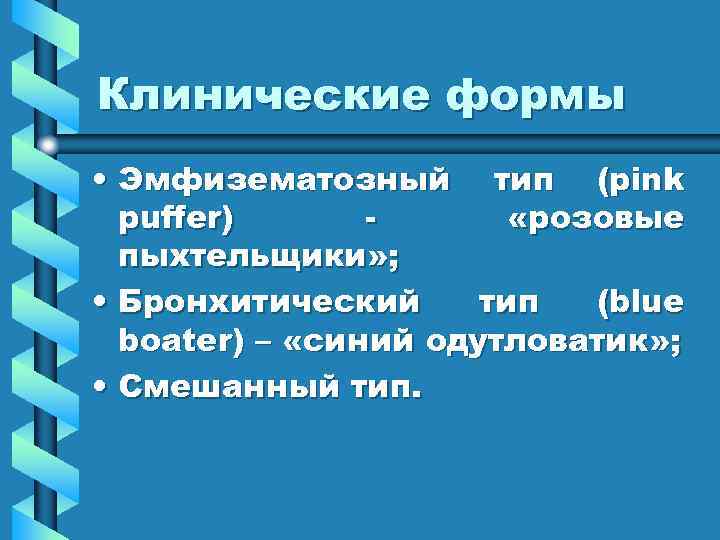 Клинические формы

• Эмфизематозный тип (pink puffer) - «розовые пыхтельщики»;
• Бронхитический тип (blue boater) – «синий одутловатик»;
• Смешанный тип.